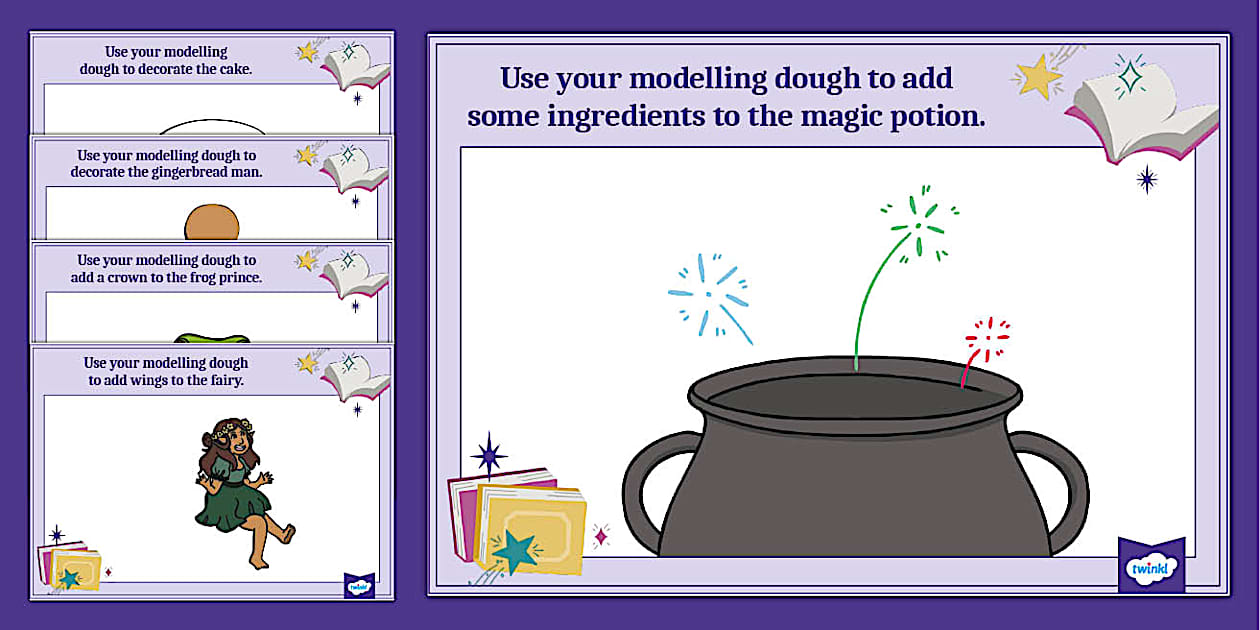 Use your modelling dough to decorate the cake.

Use your modelling dough to decorate the gingerbread man.

Use your modelling dough to add a crown to the frog prince.

Use your modelling dough to add wings to the fairy.

twinkl

Use your modelling dough to add some ingredients to the magic potion.

twinkl